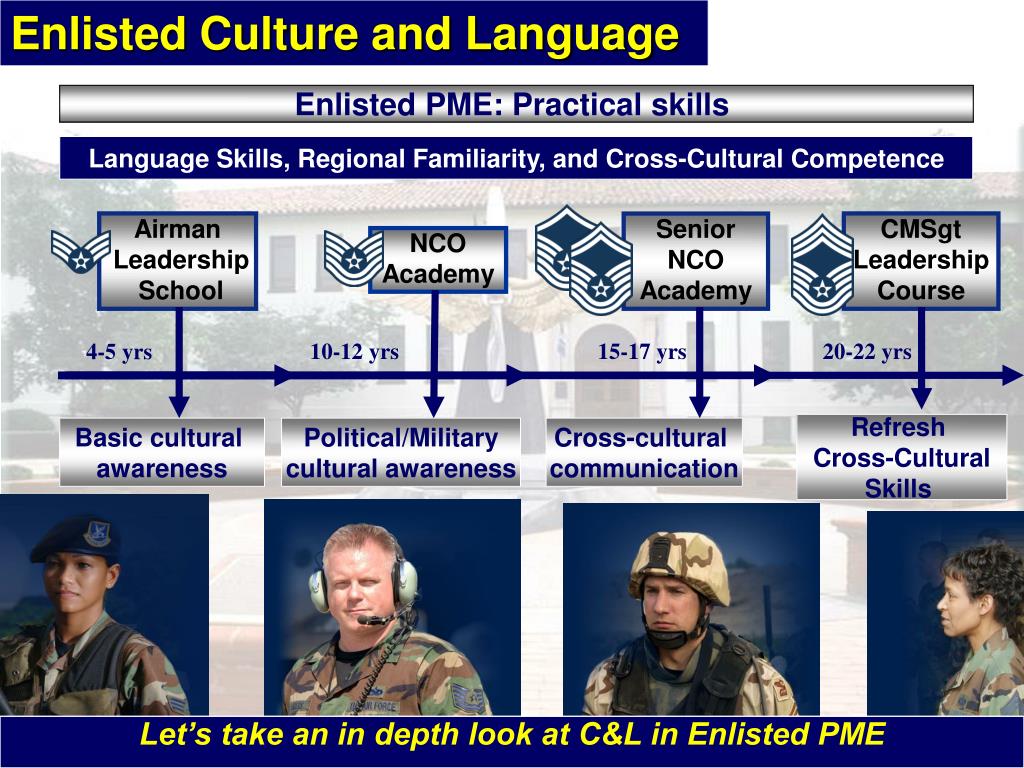 Enlisted Culture and Language

Enlisted PME: Practical skills

Language Skills, Regional Familiarity, and Cross-Cultural Competence

Airman Leadership School

NCO Academy

Senior NCO Academy

CMSgt Leadership Course

4-5 yrs

10-12 yrs

15-17 yrs

20-22 yrs

Basic cultural awareness

Political/Military cultural awareness

Cross-cultural communication

Refresh Cross-Cultural Skills

Let's take an in depth look at C&L in Enlisted PME